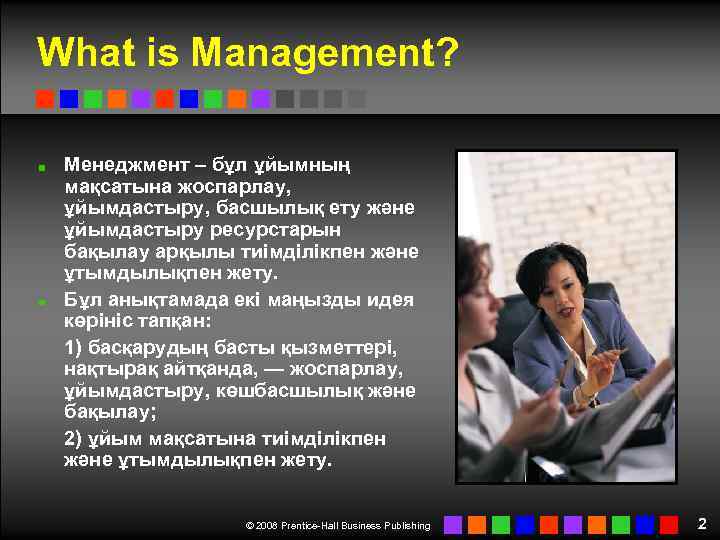 What is Management?

Менеджмент – бұл ұйымның мақсатына жоспарлау, ұйымдастыру, басшылық ету және ұйымдастыру ресурстарын бақылау арқылы тиімділікпен және ұтымдылықпен жету.

Бұл анықтамада екі маңызды идея көрініс тапқан:

1) басқарудың басты қызметтері, нақтырақ айтқанда, — жоспарлау, ұйымдастыру, көшбасшылық және бақылау;

2) ұйым мақсатына тиімділікпен және ұтымдылықпен жету.

© 2008 Prentice-Hall Business Publishing

2